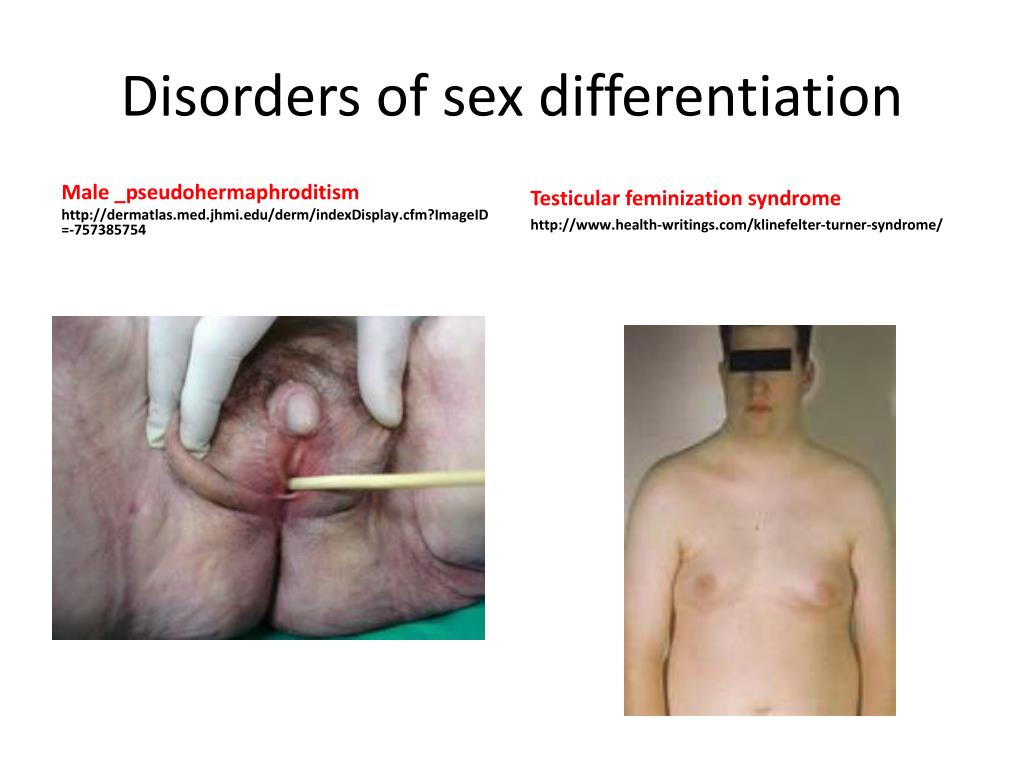 Disorders of sex differentiation

Male _pseudohermaphroditism

http://dermatlas.med.jhmi.edu/derm/indexDisplay.cfm?ImageID=-757385754

Testicular feminization syndrome

http://www.health-writings.com/klinefelter-turner-syndrome/